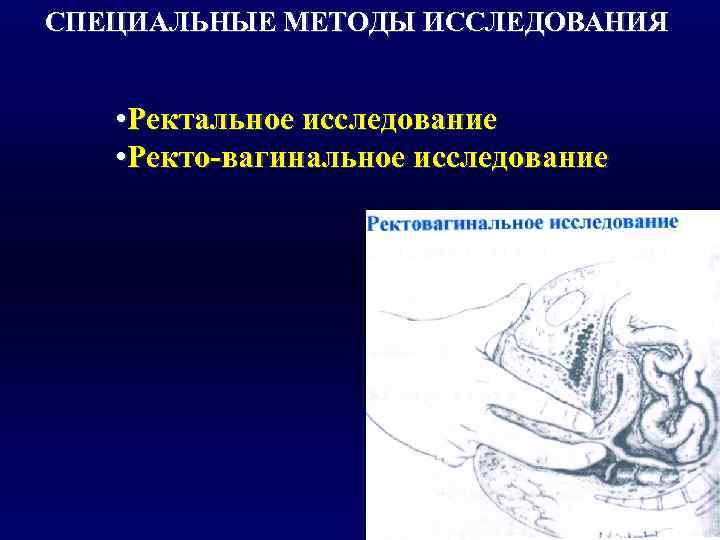 СПЕЦИАЛЬНЫЕ МЕТОДЫ ИССЛЕДОВАНИЯ

•Ректальное исследование
•Ректо-вагинальное исследование

Ректовагинальное исследование